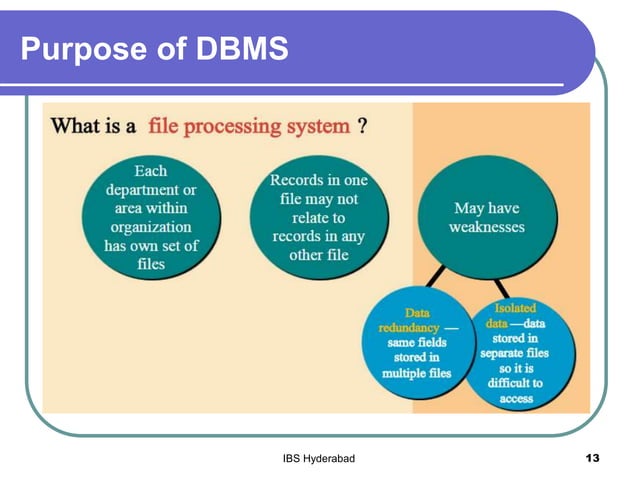 Purpose of DBMS

What is a file processing system ?

Each department or area within organization has own set of files

Records in one file may not relate to records in any other file

May have weaknesses

Data redundancy — same fields stored in multiple files

Isolated data —data stored in separate files so it is difficult to access

IBS Hyderabad

13